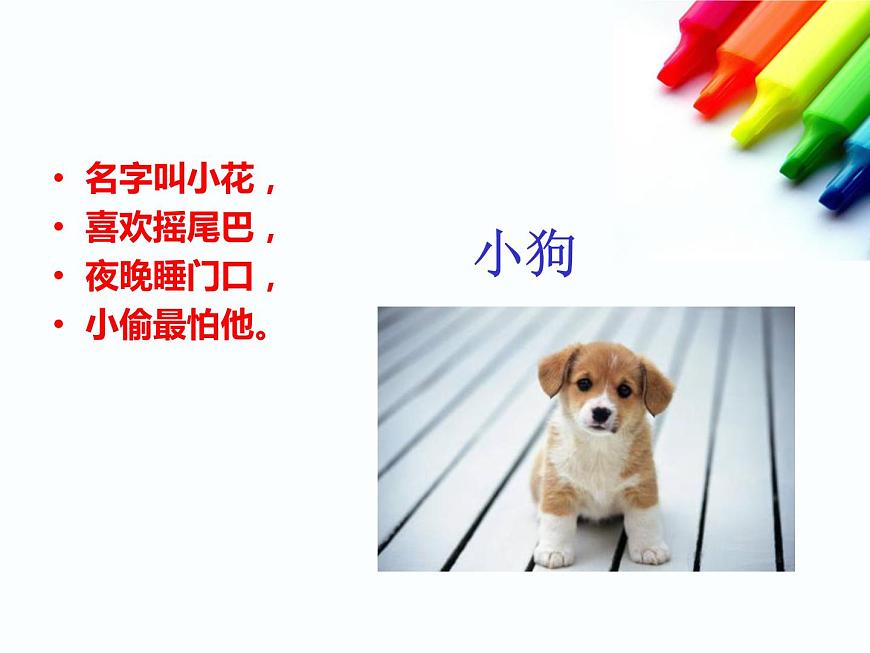 • 名字叫小花，
• 喜欢摇尾巴，
• 夜晚睡门口，
• 小偷最怕他。

小狗